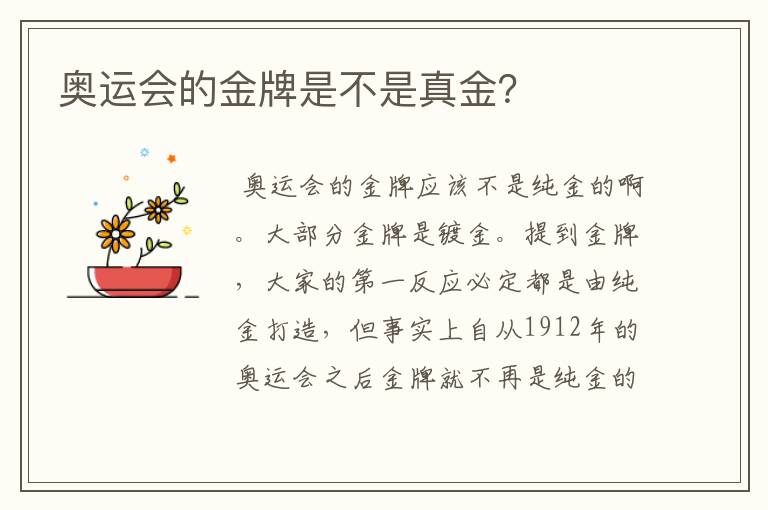 奥运会的金牌是不是真金?

奥运会的金牌应该不是纯金的啊。大部分金牌是镀金。提到金牌，大家的第一反应必定都是由纯金打造，但事实上自从1912年的奥运会之后金牌就不再是纯金的